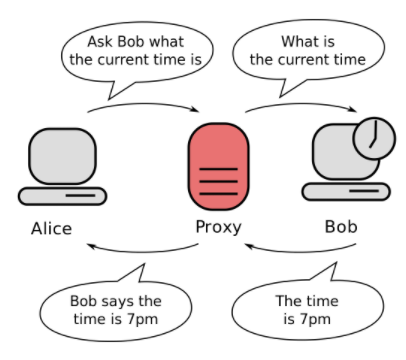 Ask Bob what the current time is

What is the current time

Alice

Proxy

Bob

Bob says the time is 7pm

The time is 7pm